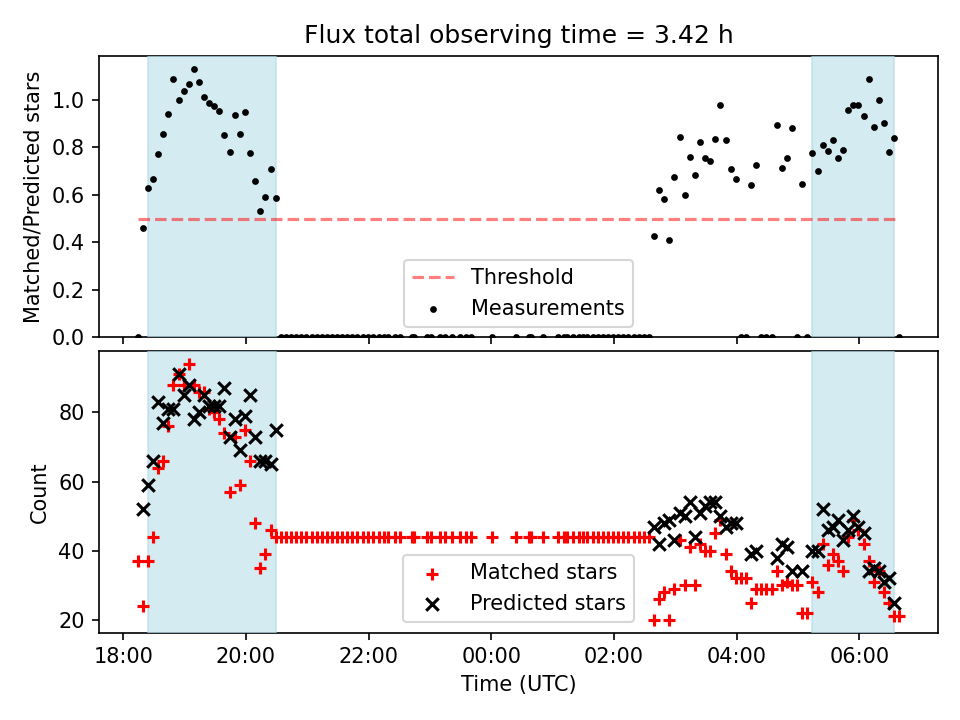 Flux total observing time = 3.42 h

Matched/Predicted stars

1.0
0.8
0.6
0.4
0.2
0.0

Threshold
Measurements

Count

80
60
40
20

Matched stars
Predicted stars

18:00
20:00
22:00
00:00
02:00
04:00
06:00

Time (UTC)